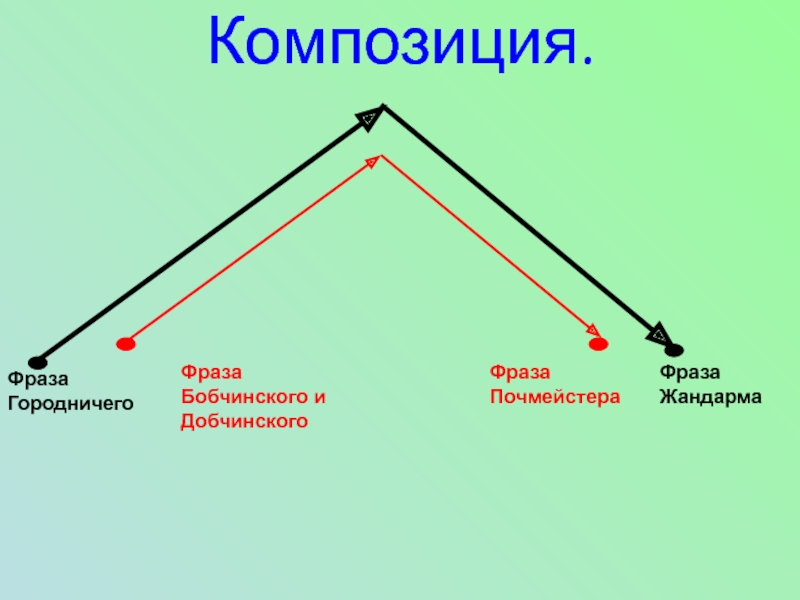 Композиция.

Фраза Городничего

Фраза Бобчинского и Добчинского

Фраза Почмейстера

Фраза Жандарма